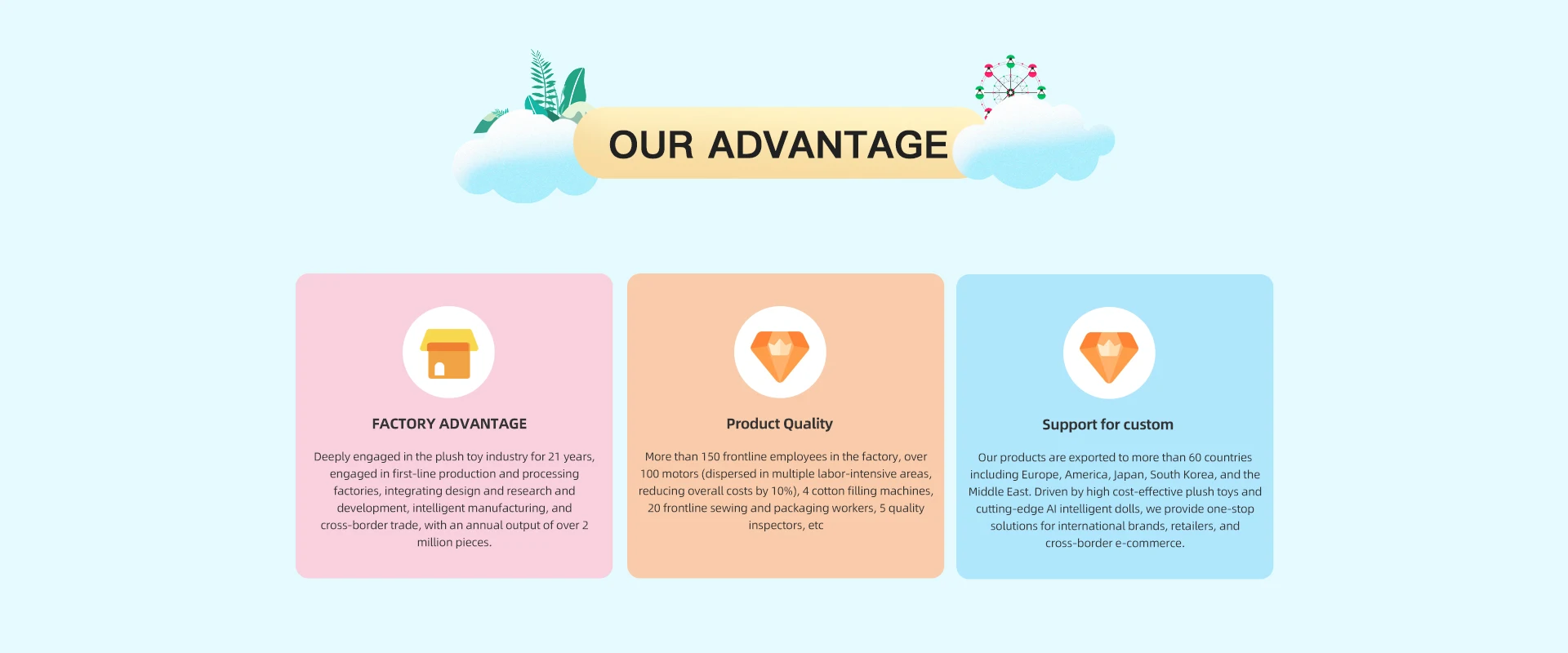 OUR ADVANTAGE

FACTORY ADVANTAGE

Deeply engaged in the plush toy industry for 21 years, engaged in first-line production and processing factories, integrating design and research and development, intelligent manufacturing, and cross-border trade, with an annual output of over 2 million pieces.

Product Quality

More than 150 frontline employees in the factory, over 100 motors (dispersed in multiple labor-intensive areas, reducing overall costs by 10%), 4 cotton filling machines, 20 frontline sewing and packaging workers, 5 quality inspectors, etc

Support for custom

Our products are exported to more than 60 countries including Europe, America, Japan, South Korea, and the Middle East. Driven by high cost-effective plush toys and cutting-edge AI intelligent dolls, we provide one-stop solutions for international brands, retailers, and cross-border e-commerce.